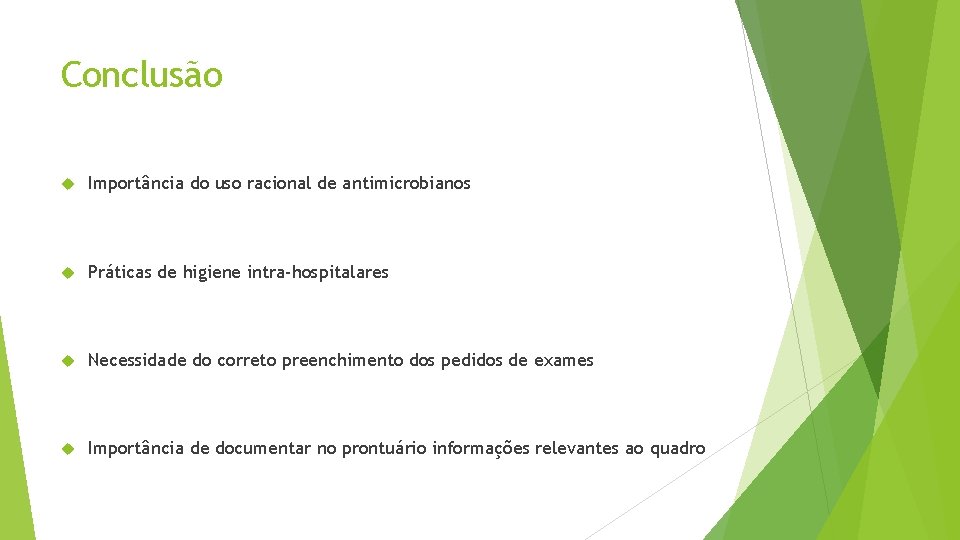 Conclusão

Importância do uso racional de antimicrobianos

Práticas de higiene intra-hospitalares

Necessidade do correto preenchimento dos pedidos de exames

Importância de documentar no prontuário informações relevantes ao quadro